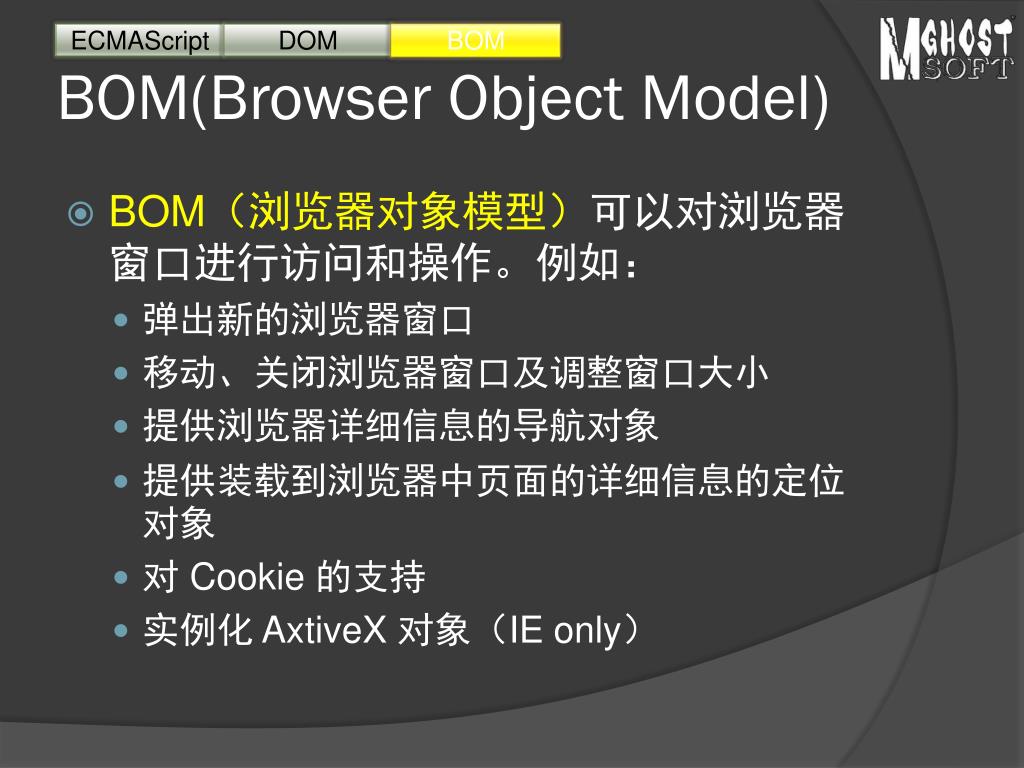 ECMAScript DOM BOM

MGHOST SOFT

BOM(Browser Object Model)

BOM（浏览器对象模型）可以对浏览器窗口进行访问和操作。例如：

弹出新的浏览器窗口

移动、关闭浏览器窗口及调整窗口大小

提供浏览器详细信息的导航对象

提供装载到浏览器中页面的详细信息的定位对象

对 Cookie 的支持

实例化 AxtiveX 对象（IE only）